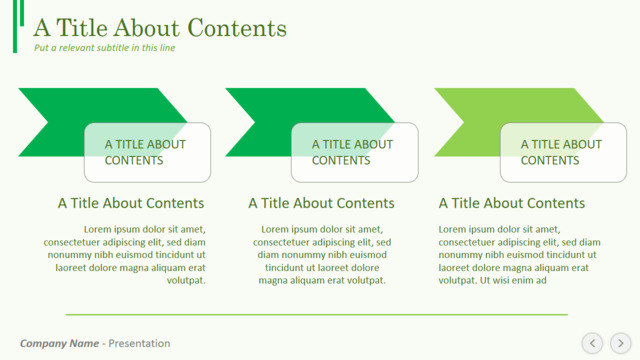 A Title About Contents
Put a relevant subtitle in this line

A TITLE ABOUT CONTENTS

A Title About Contents

Lorem ipsum dolor sit amet, consectetuer adipiscing elit, sed diam nonummy nibh euismod tincidunt ut laoreet dolore magna aliquam erat volutpat.

A TITLE ABOUT CONTENTS

A Title About Contents

Lorem ipsum dolor sit amet, consectetuer adipiscing elit, sed diam nonummy nibh euismod tincidunt ut laoreet dolore magna aliquam erat volutpat.

A TITLE ABOUT CONTENTS

A Title About Contents

Lorem ipsum dolor sit amet, consectetuer adipiscing elit, sed diam nonummy nibh euismod tincidunt ut laoreet dolore magna aliquam erat volutpat. Ut wisi enim ad

Company Name - Presentation